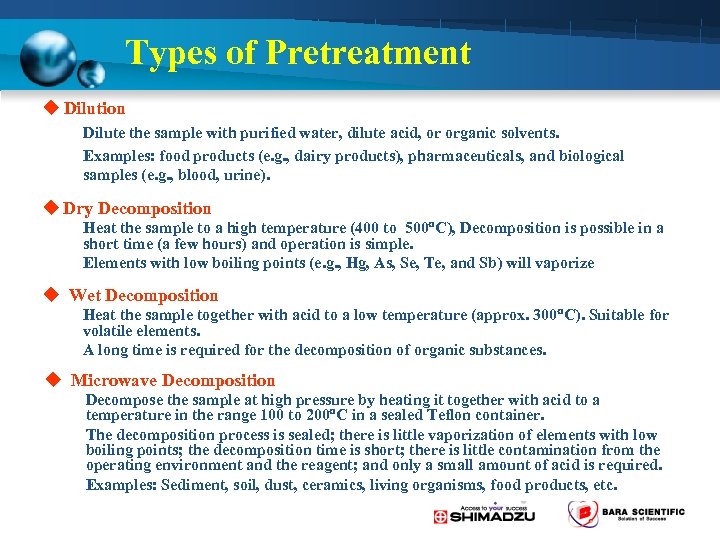 Types of Pretreatment

◆ Dilution

Dilute the sample with purified water, dilute acid, or organic solvents.

Examples: food products (e.g., dairy products), pharmaceuticals, and biological samples (e.g., blood, urine).

◆ Dry Decomposition

Heat the sample to a high temperature (400 to 500ºC), Decomposition is possible in a short time (a few hours) and operation is simple.

Elements with low boiling points (e.g., Hg, As, Se, Te, and Sb) will vaporize

◆ Wet Decomposition

Heat the sample together with acid to a low temperature (approx. 300ºC). Suitable for volatile elements.

A long time is required for the decomposition of organic substances.

◆ Microwave Decomposition

Decompose the sample at high pressure by heating it together with acid to a temperature in the range 100 to 200ºC in a sealed Teflon container.

The decomposition process is sealed; there is little vaporization of elements with low boiling points; the decomposition time is short; there is little contamination from the operating environment and the reagent; and only a small amount of acid is required.

Examples: Sediment, soil, dust, ceramics, living organisms, food products, etc.

Access to your success
SHIMADZU

BARA SCIENTIFIC
Solution of Success